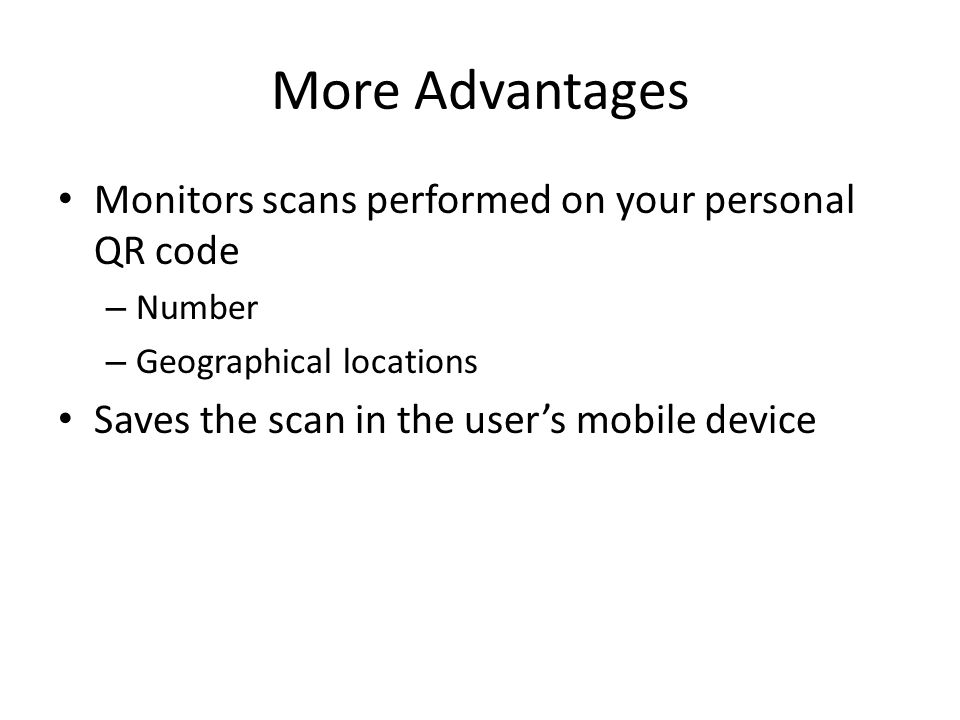 More Advantages

• Monitors scans performed on your personal QR code
– Number
– Geographical locations
• Saves the scan in the user’s mobile device